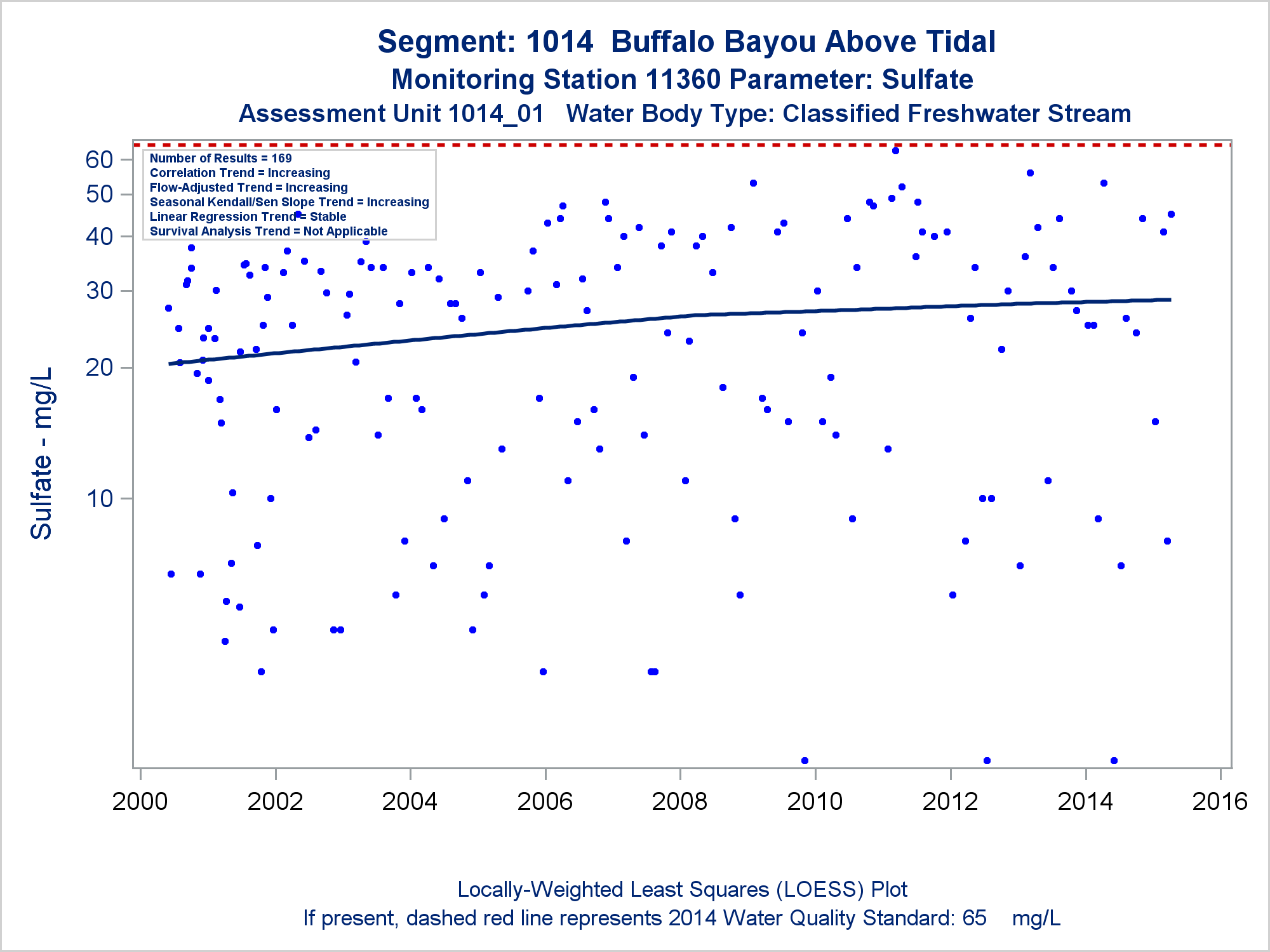 Segment: 1014 Buffalo Bayou Above Tidal
Monitoring Station 11360 Parameter: Sulfate
Assessment Unit 1014_01 Water Body Type: Classified Freshwater Stream

Number of Results = 169
Correlation Trend = Increasing
Flow-Adjusted Trend = Increasing
Seasonal Kendall/Sen Slope Trend = Increasing
Linear Regression Trend = Stable
Survival Analysis Trend = Not Applicable

Sulfate - mg/L

60
50
40
30
20
10

2000 2002 2004 2006 2008 2010 2012 2014 2016

Locally-Weighted Least Squares (LOESS) Plot
If present, dashed red line represents 2014 Water Quality Standard: 65 mg/L